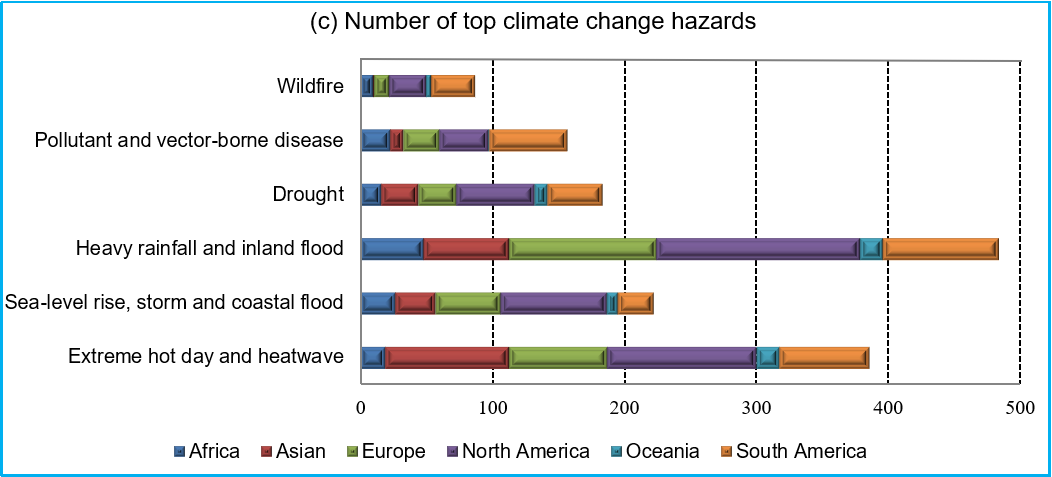 (c) Number of top climate change hazards

Wildfire

Pollutant and vector-borne disease

Drought

Heavy rainfall and inland flood

Sea-level rise, storm and coastal flood

Extreme hot day and heatwave

0
100
200
300
400
500

Africa
Asian
Europe
North America
Oceania
South America